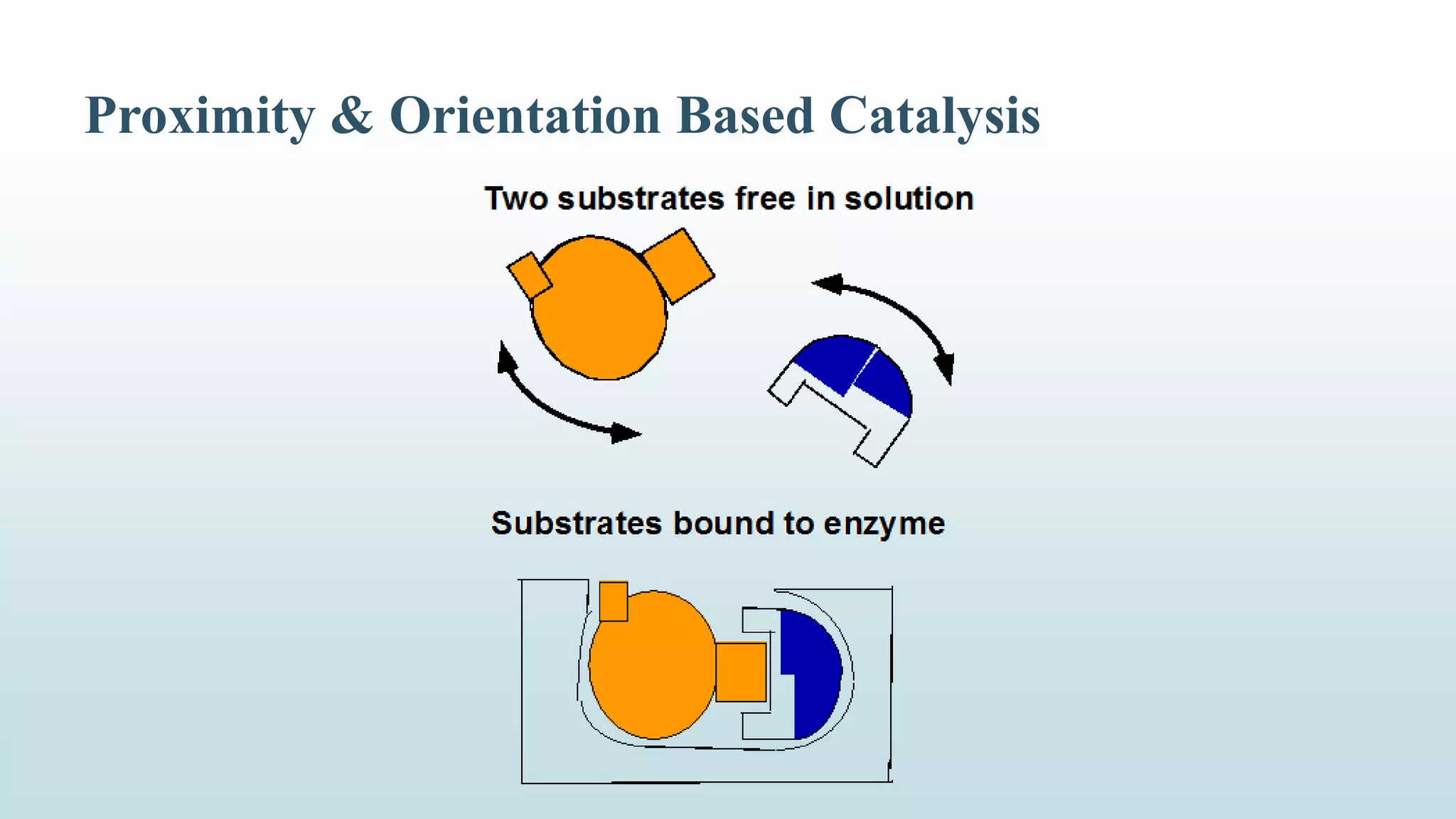 Proximity & Orientation Based Catalysis

Two substrates free in solution

Substrates bound to enzyme